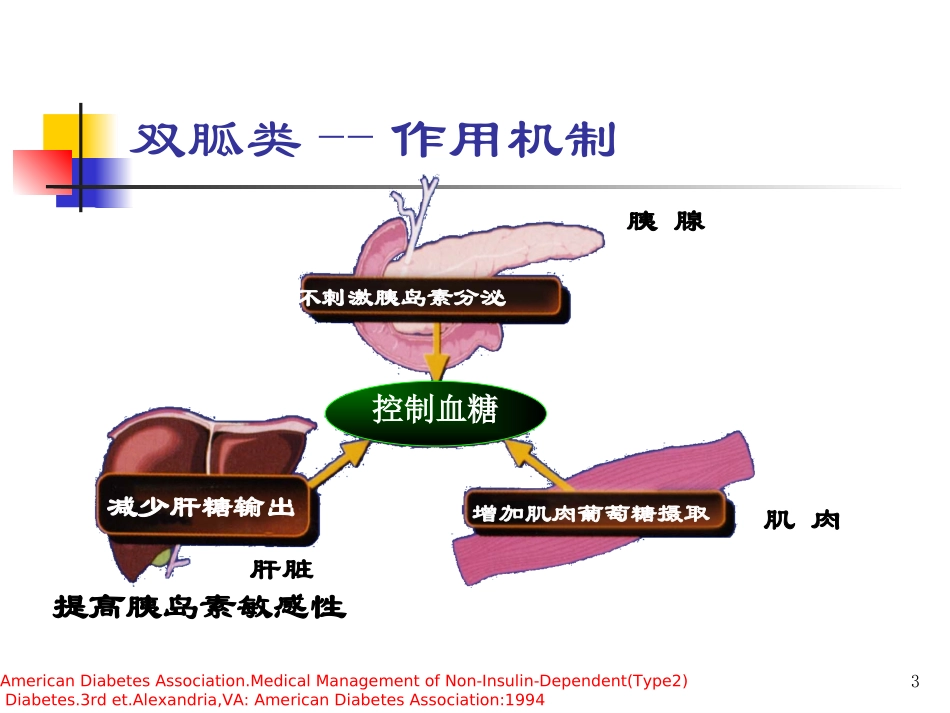 双胍类 -- 作用机制

胰 腺

不刺激胰岛素分泌

控制血糖

减少肝糖输出

增加肌肉葡萄糖摄取

肌 肉

肝脏

提高胰岛素敏感性

American Diabetes Association.Medical Management of Non-Insulin-Dependent(Type2) Diabetes.3rd et.Alexandria,VA: American Diabetes Association:1994

3